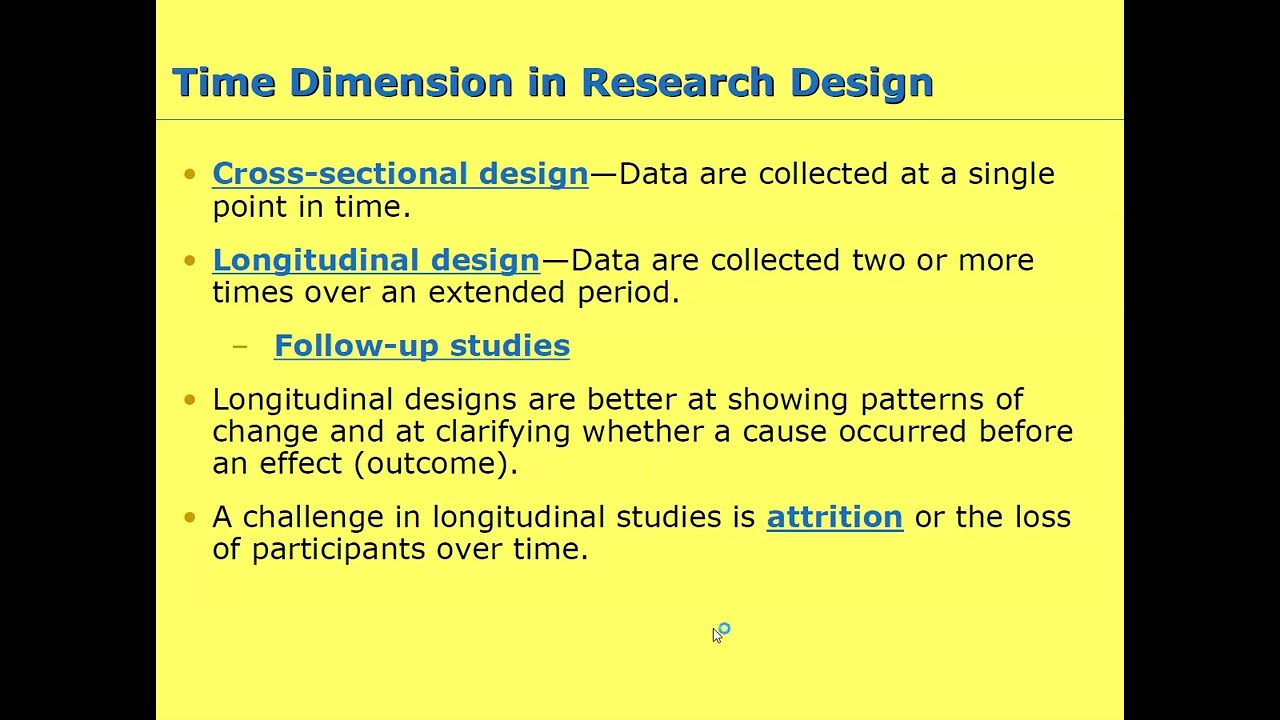 Time Dimension in Research Design

• Cross-sectional design—Data are collected at a single point in time.

• Longitudinal design—Data are collected two or more times over an extended period.

– Follow-up studies

• Longitudinal designs are better at showing patterns of change and at clarifying whether a cause occurred before an effect (outcome).

• A challenge in longitudinal studies is attrition or the loss of participants over time.